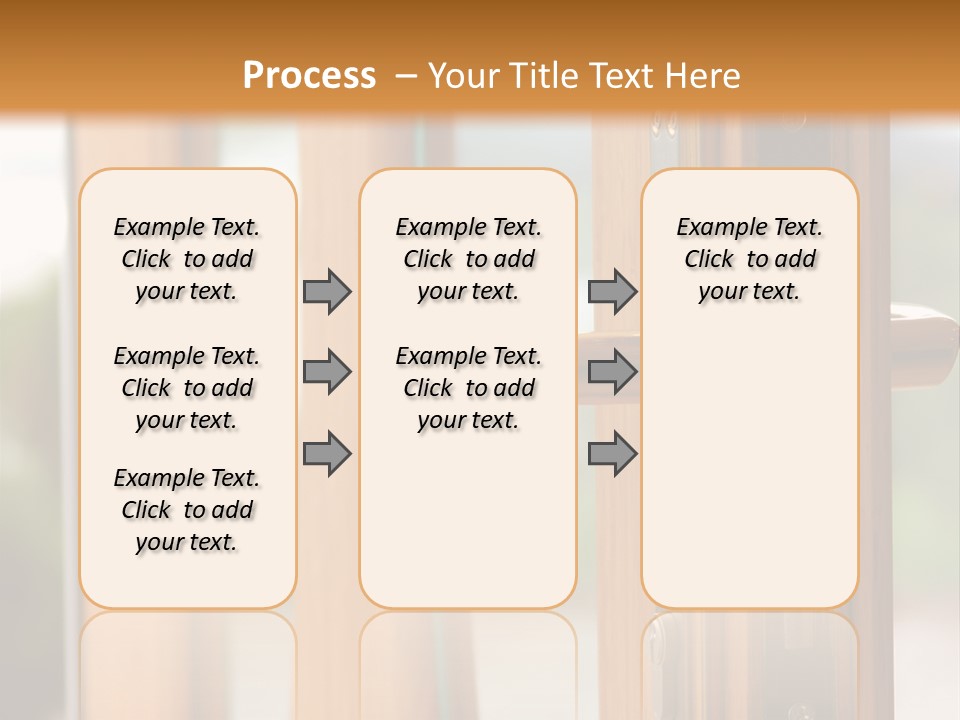 Process – Your Title Text Here

Example Text. Click to add your text.

Example Text. Click to add your text.

Example Text. Click to add your text.

Example Text. Click to add your text.

Example Text. Click to add your text.

Example Text. Click to add your text.